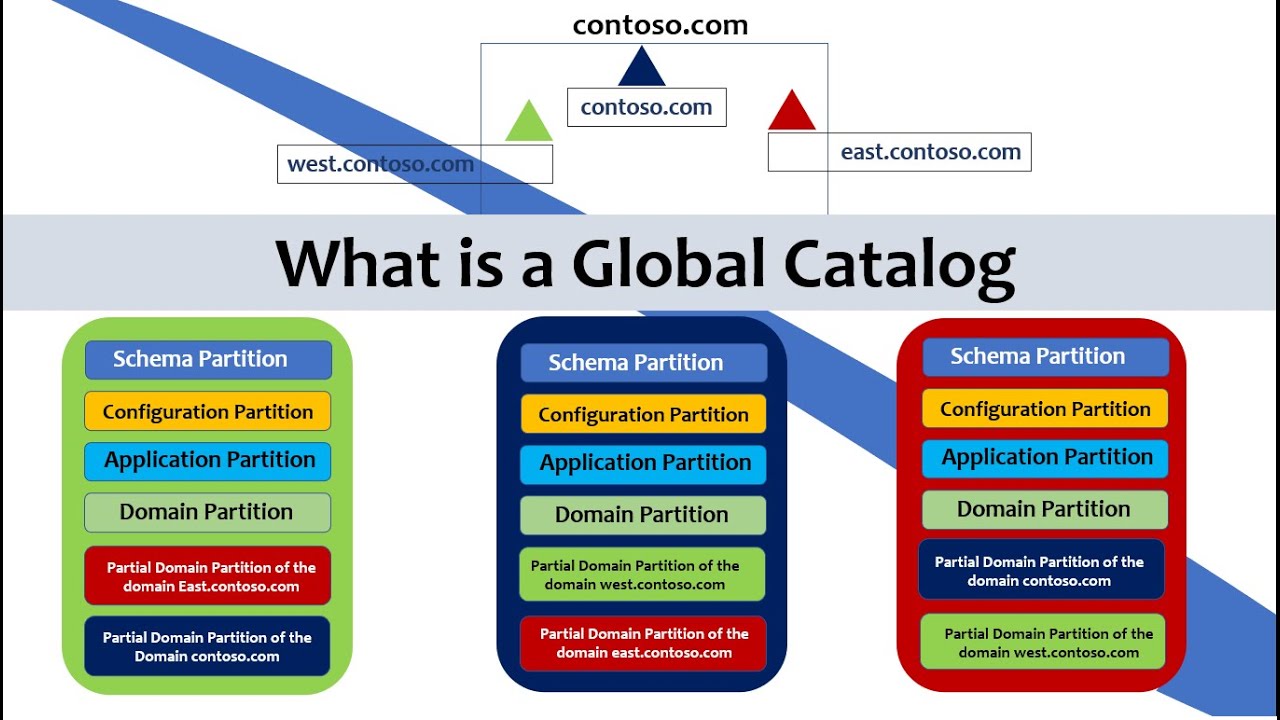 contoso.com

contoso.com

west.contoso.com

east.contoso.com

What is a Global Catalog

Schema Partition
Configuration Partition
Application Partition
Domain Partition
Partial Domain Partition of the domain East.contoso.com
Partial Domain Partition of the Domain contoso.com

Schema Partition
Configuration Partition
Application Partition
Domain Partition
Partial Domain Partition of the domain west.contoso.com
Partial Domain Partition of the domain east.contoso.com

Schema Partition
Configuration Partition
Application Partition
Domain Partition
Partial Domain Partition of the domain contoso.com
Partial Domain Partition of the domain west.contoso.com